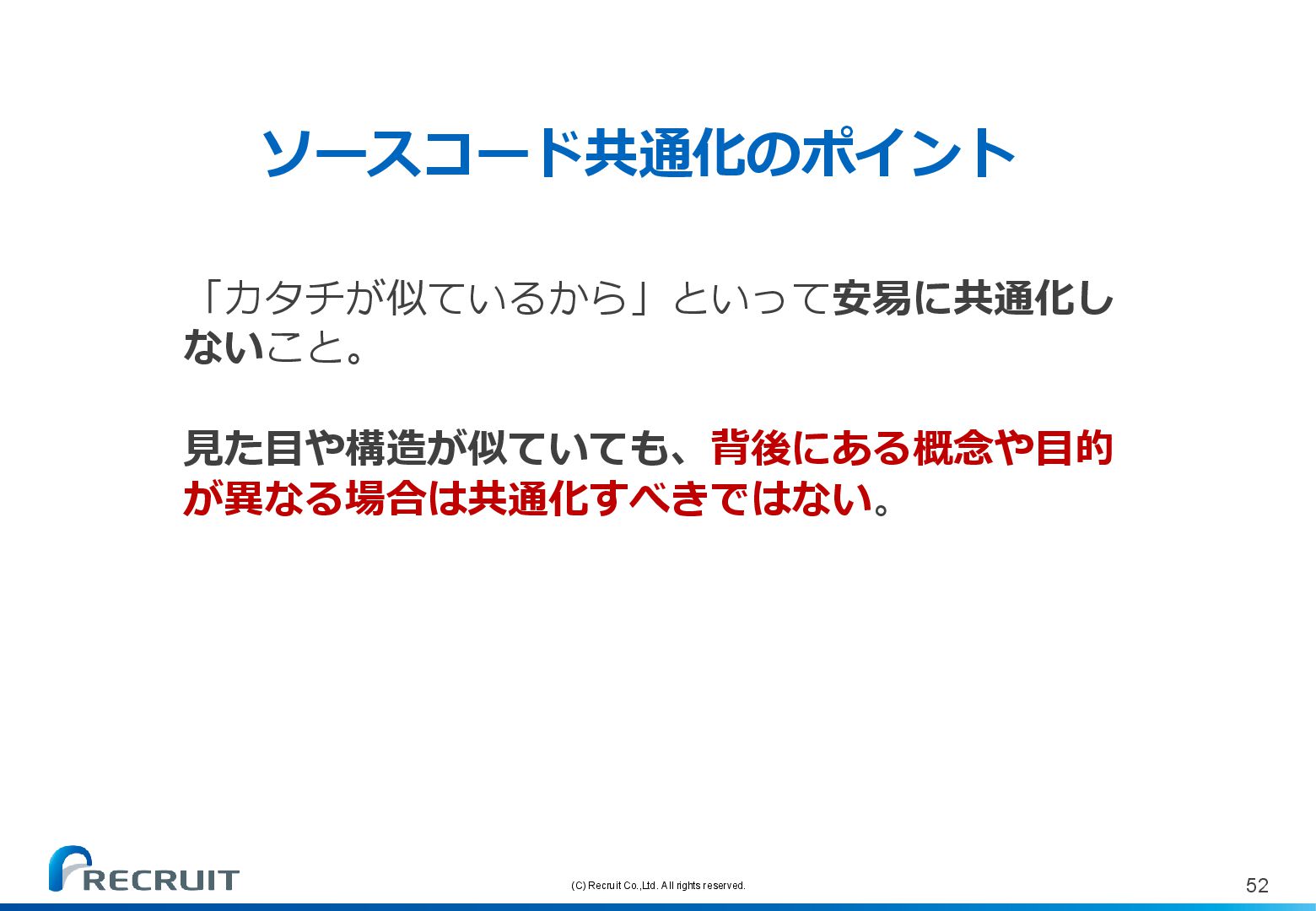 ソースコード共通化のポイント

「カタチが似ているから」といって安易に共通化しないこと。

見た目や構造が似ていても、背後にある概念や目的が異なる場合は共通化すべきではない。

RECRUIT

(C) Recruit Co.,Ltd. All rights reserved.

52